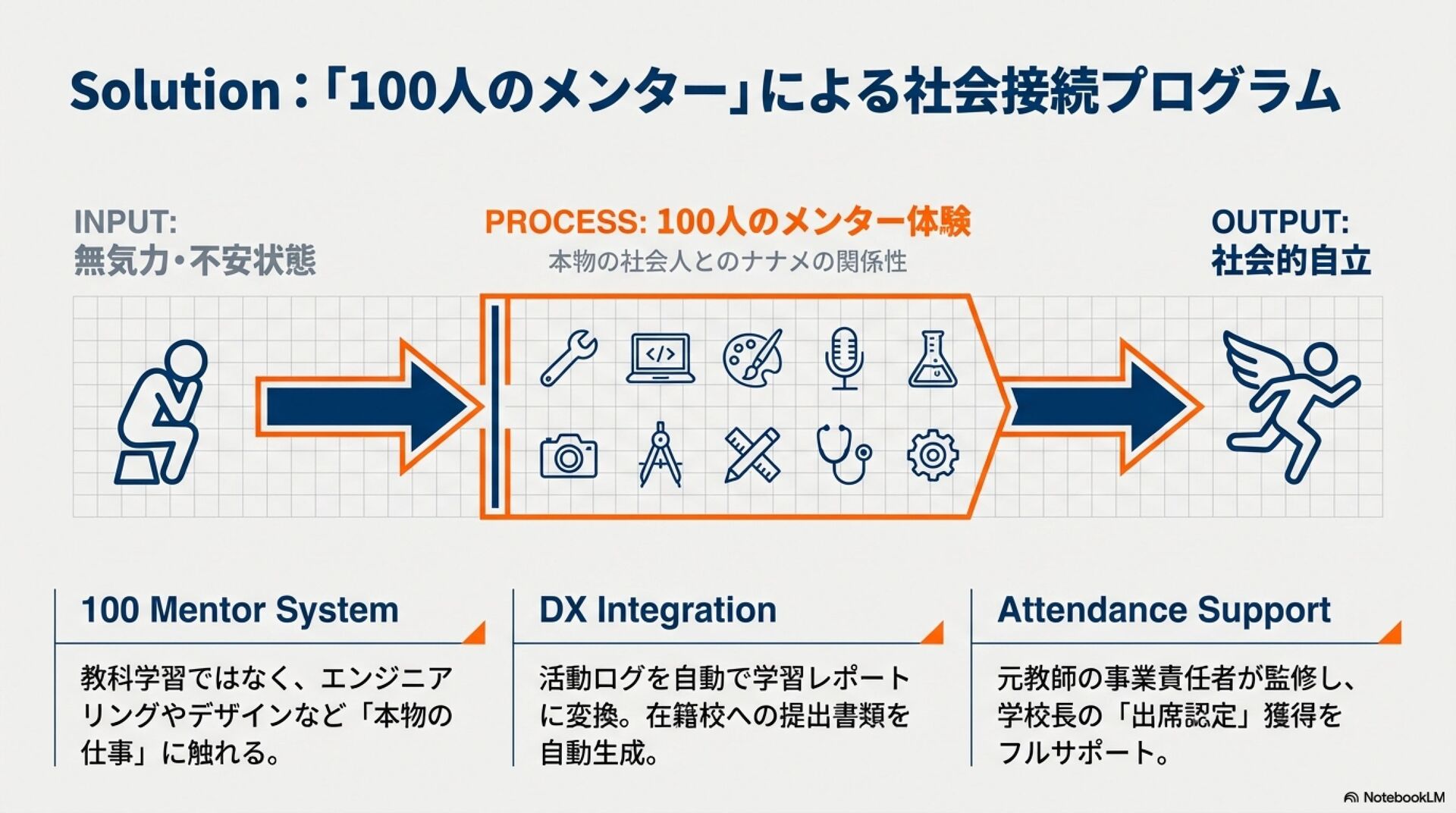 Solution：「100人のメンター」による社会接続プログラム

INPUT:
無気力・不安状態

PROCESS: 100人のメンター体験
本物の社会人とのナナメの関係性

OUTPUT:
社会的自立

100 Mentor System

教科学習ではなく、エンジニアリングやデザインなど「本物の仕事」に触れる。

DX Integration

活動ログを自動で学習レポートに変換。在籍校への提出書類を自動生成。

Attendance Support

元教師の事業責任者が監修し、学校長の「出席認定」獲得をフルサポート。

NotebookLM